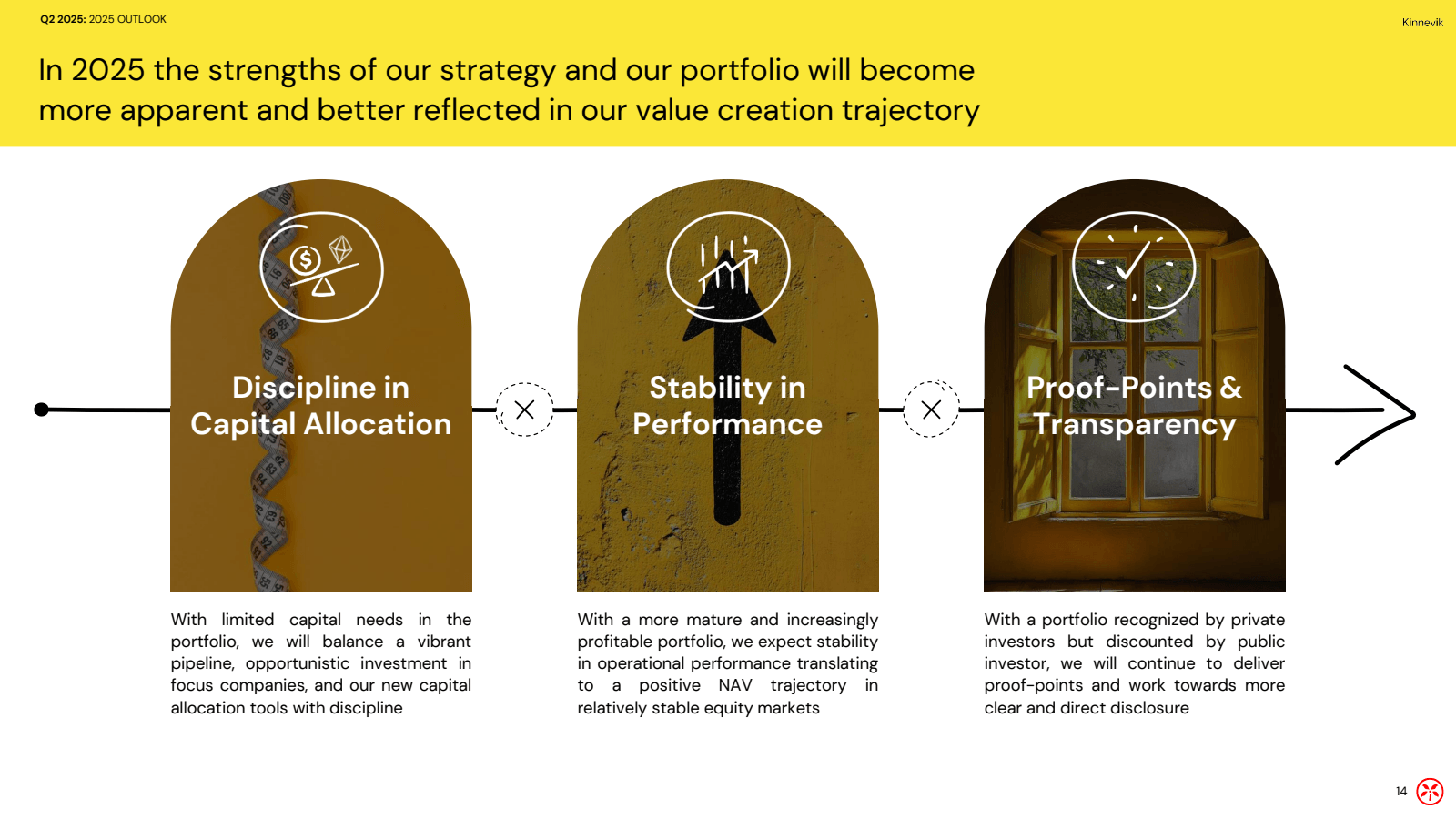 Q2 2025: 2025 OUTLOOK

Kinnevik

In 2025 the strengths of our strategy and our portfolio will become more apparent and better reflected in our value creation trajectory

Discipline in Capital Allocation

Stability in Performance

Proof-Points & Transparency

With limited capital needs in the portfolio, we will balance a vibrant pipeline, opportunistic investment in focus companies, and our new capital allocation tools with discipline

With a more mature and increasingly profitable portfolio, we expect stability in operational performance translating to a positive NAV trajectory in relatively stable equity markets

With a portfolio recognized by private investors but discounted by public investor, we will continue to deliver proof-points and work towards more clear and direct disclosure

14